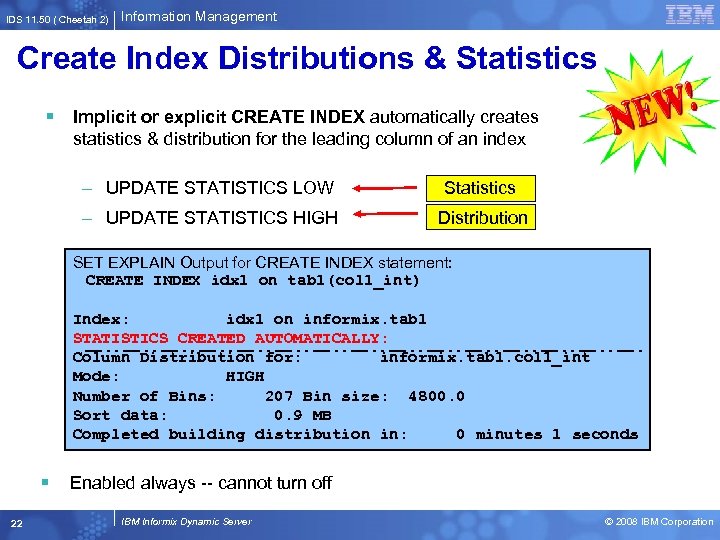 IDS 11.50 ( Cheetah 2) Information Management

IBM

Create Index Distributions & Statistics

NEW!

▪ Implicit or explicit CREATE INDEX automatically creates statistics & distribution for the leading column of an index

– UPDATE STATISTICS LOW

Statistics

– UPDATE STATISTICS HIGH

Distribution

SET EXPLAIN Output for CREATE INDEX statement:
CREATE INDEX idx1 on tab1(col1_int)

Index: idx1 on informix.tab1
STATISTICS CREATED AUTOMATICALLY:
Column Distribution for: informix.tab1.col1_int
Mode: HIGH
Number of Bins: 207 Bin size: 4800.0
Sort data: 0.9 MB
Completed building distribution in: 0 minutes 1 seconds

▪ Enabled always -- cannot turn off

22 IBM Informix Dynamic Server © 2008 IBM Corporation